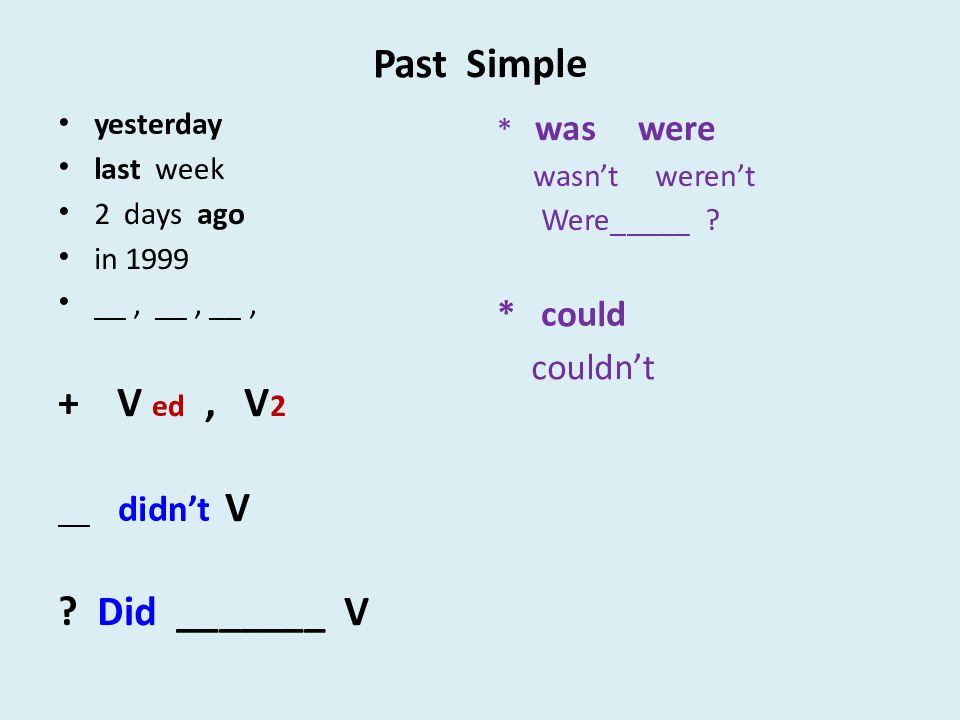 Past Simple

• yesterday
• last week
• 2 days ago
• in 1999
• __ , __ , __ ,

+ V ed , V2

__ didn't V

? Did _______ V

* was were
wasn't weren't
Were_____ ?

* could
couldn't